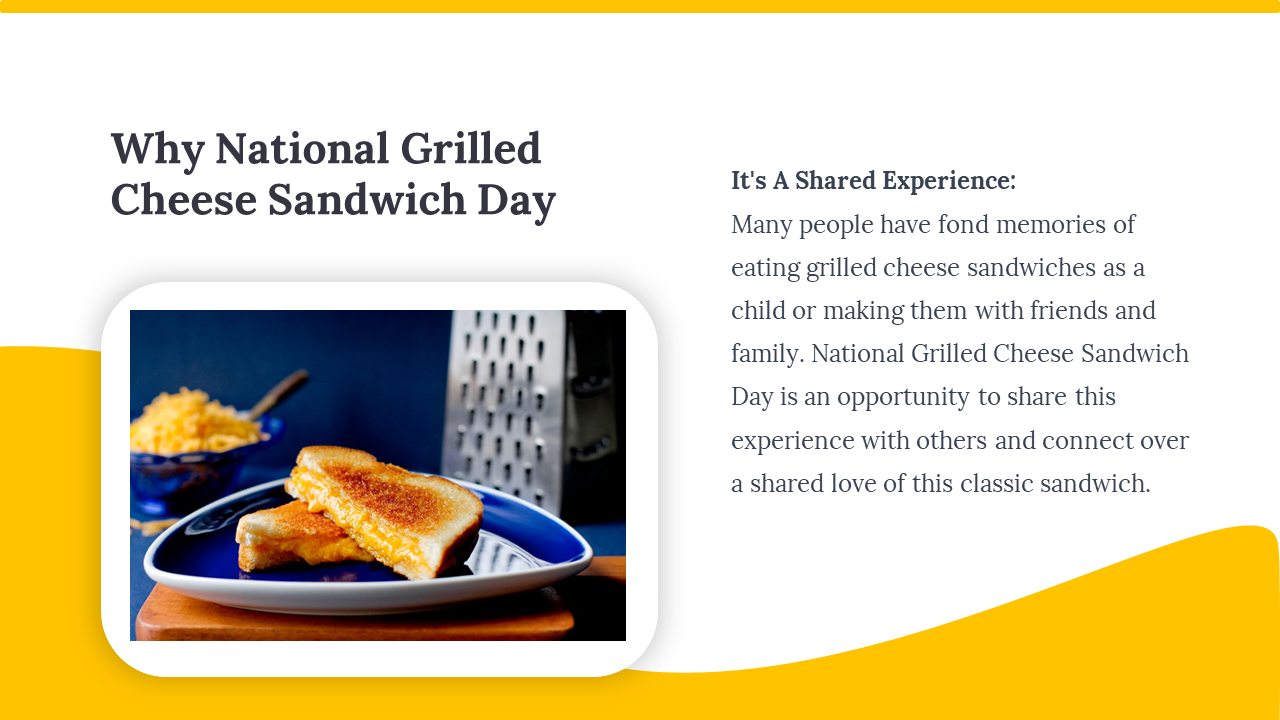 Why National Grilled Cheese Sandwich Day

It's A Shared Experience:
Many people have fond memories of eating grilled cheese sandwiches as a child or making them with friends and family. National Grilled Cheese Sandwich Day is an opportunity to share this experience with others and connect over a shared love of this classic sandwich.